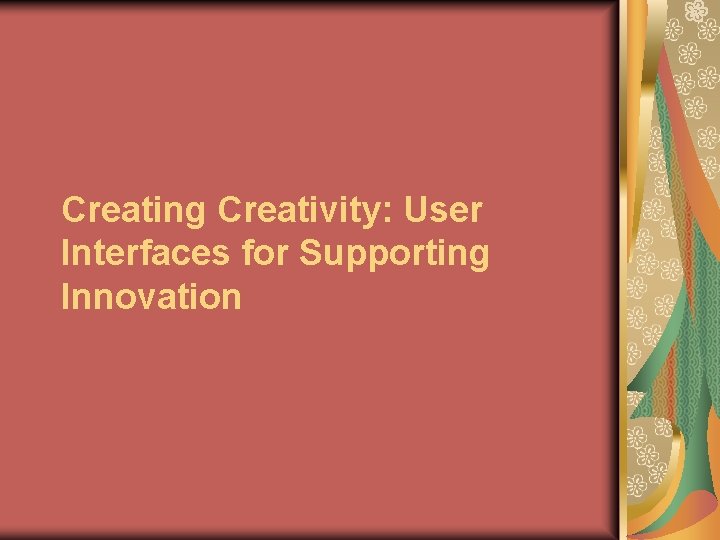 Creating Creativity: User Interfaces for Supporting Innovation